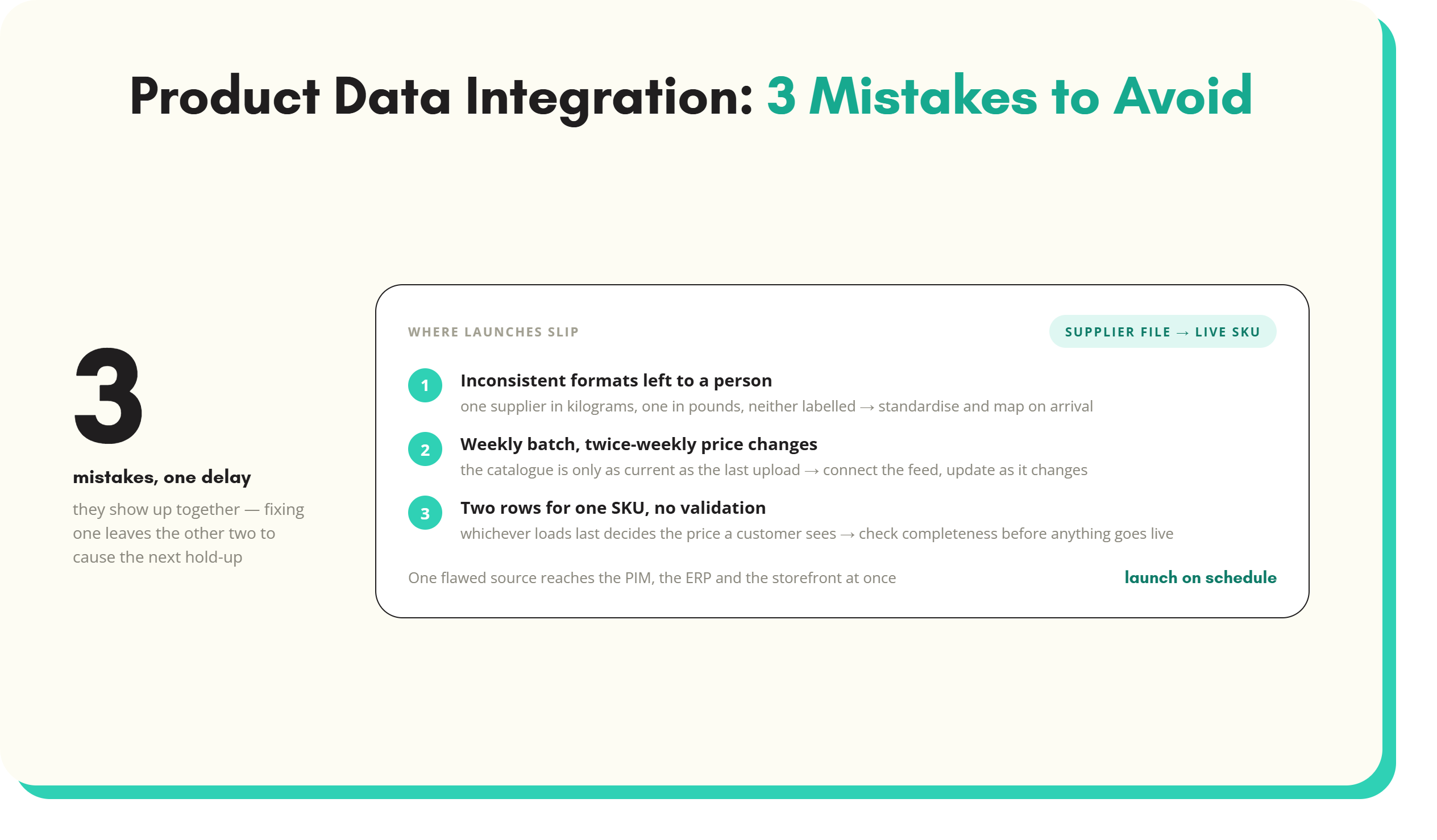 Product Data Integration: 3 Mistakes to Avoid

3

mistakes, one delay

they show up together — fixing one leaves the other two to cause the next hold-up

WHERE LAUNCHES SLIP

SUPPLIER FILE → LIVE SKU

1 Inconsistent formats left to a person
one supplier in kilograms, one in pounds, neither labelled → standardise and map on arrival

2 Weekly batch, twice-weekly price changes
the catalogue is only as current as the last upload → connect the feed, update as it changes

3 Two rows for one SKU, no validation
whichever loads last decides the price a customer sees → check completeness before anything goes live

One flawed source reaches the PIM, the ERP and the storefront at once

launch on schedule